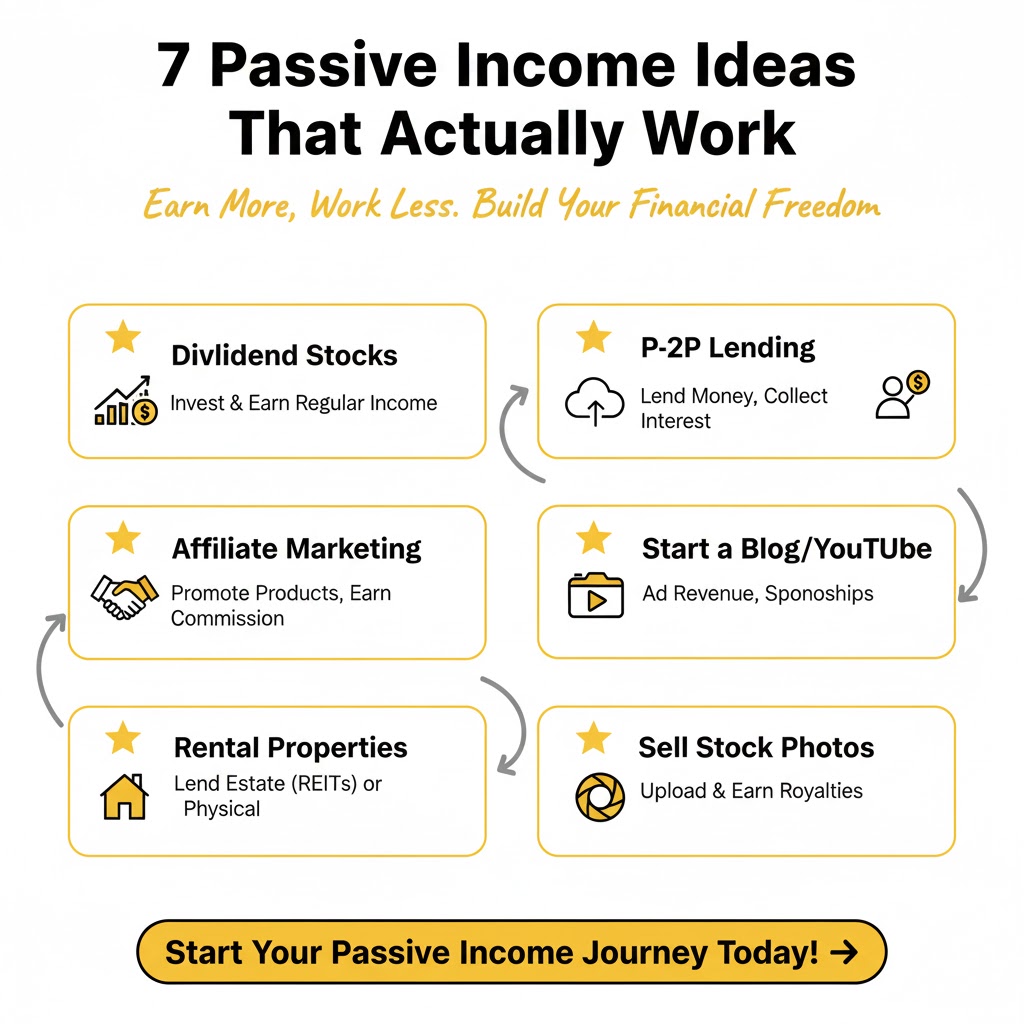 7 Passive Income Ideas That Actually Work

Earn More, Work Less. Build Your Financial Freedom

Divlidend Stocks
Invest & Earn Regular Income

P-2P Lending
Lend Money, Collect Interest

Affiliate Marketing
Promote Products, Earn Commission

Start a Blog/YouTUbe
Ad Revenue, Sponoships

Rental Properties
Lend Estate (REITs) or Physical

Sell Stock Photos
Upload & Earn Royalties

Start Your Passive Income Journey Today! →